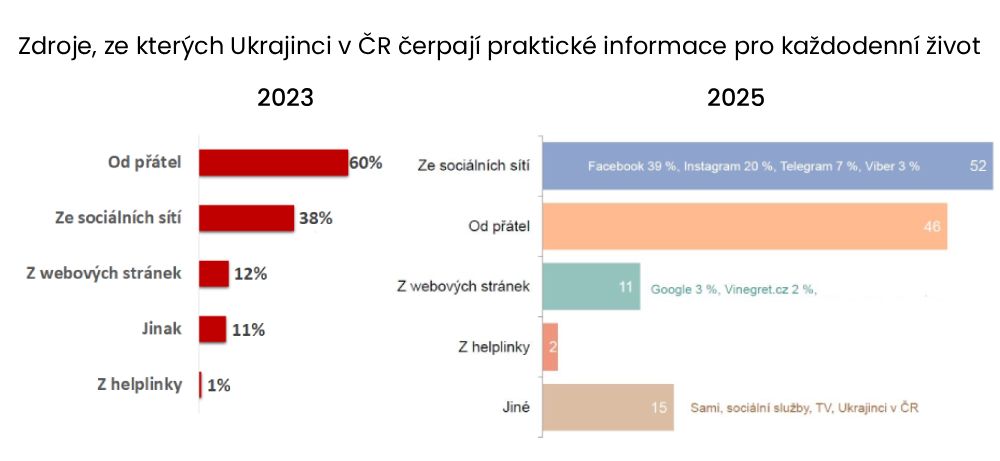 Zdroje, ze kterých Ukrajinci v ČR čerpají praktické informace pro každodenní život

2023

Od přátel 60%
Ze sociálních sítí 38%
Z webových stránek 12%
Jinak 11%
Z helplinky 1%

2025

Ze sociálních sítí Facebook 39 %, Instagram 20 %, Telegram 7 %, Viber 3 % 52
Od přátel 46
Z webových stránek 11 Google 3 %, Vinegret.cz 2 %,
Z helplinky 2
Jiné 15 Sami, sociální služby, TV, Ukrajinci v ČR